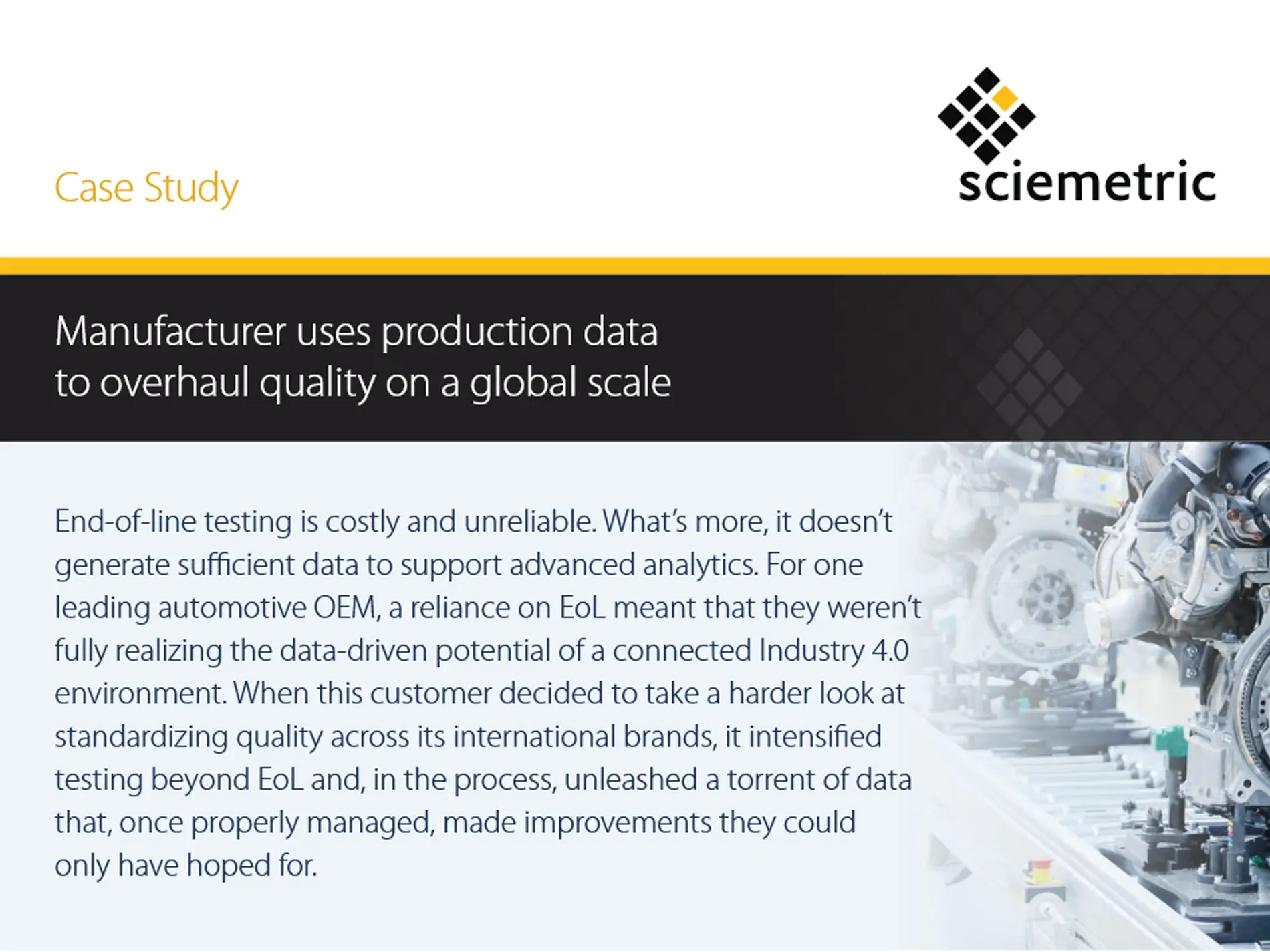 Case Study

sciemetric

Manufacturer uses production data to overhaul quality on a global scale

End-of-line testing is costly and unreliable. What's more, it doesn't generate sufficient data to support advanced analytics. For one leading automotive OEM, a reliance on EoL meant that they weren't fully realizing the data-driven potential of a connected Industry 4.0 environment. When this customer decided to take a harder look at standardizing quality across its international brands, it intensified testing beyond EoL and, in the process, unleashed a torrent of data that, once properly managed, made improvements they could only have hoped for.